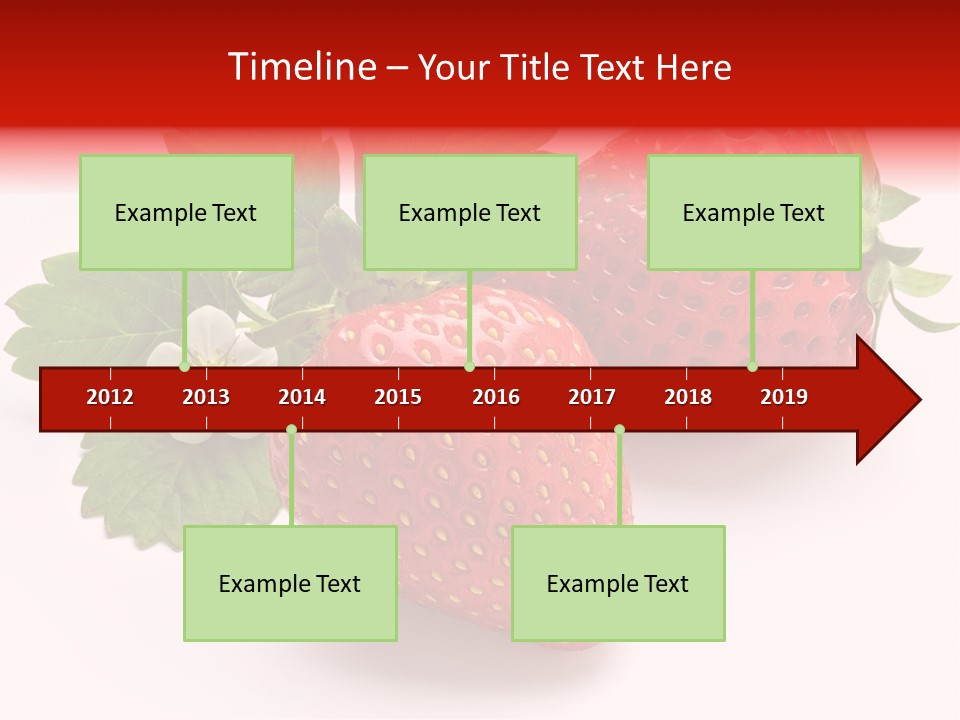 Timeline – Your Title Text Here

Example Text

Example Text

Example Text

2012
2013
2014
2015
2016
2017
2018
2019

Example Text

Example Text